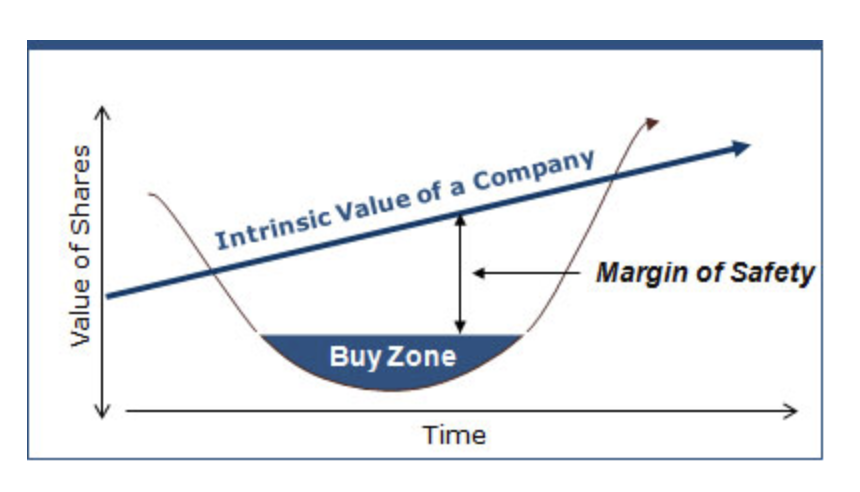 Value of Shares

Intrinsic Value of a Company

Margin of Safety

Buy Zone

Time